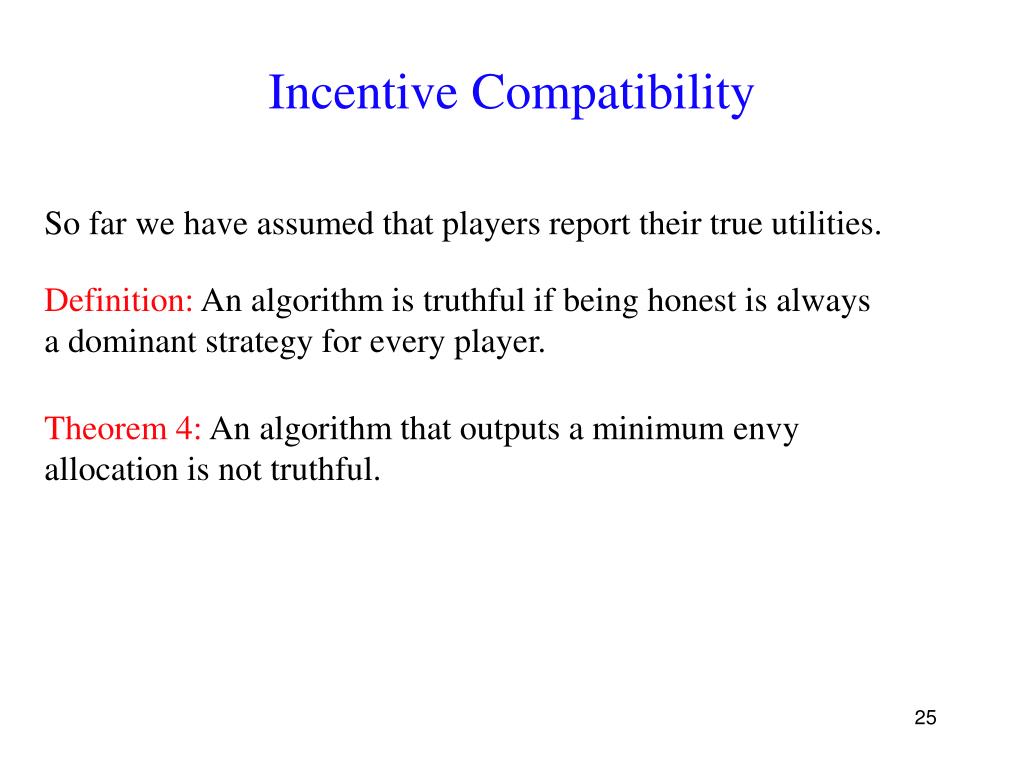 Incentive Compatibility

So far we have assumed that players report their true utilities.

Definition: An algorithm is truthful if being honest is always a dominant strategy for every player.

Theorem 4: An algorithm that outputs a minimum envy allocation is not truthful.

25